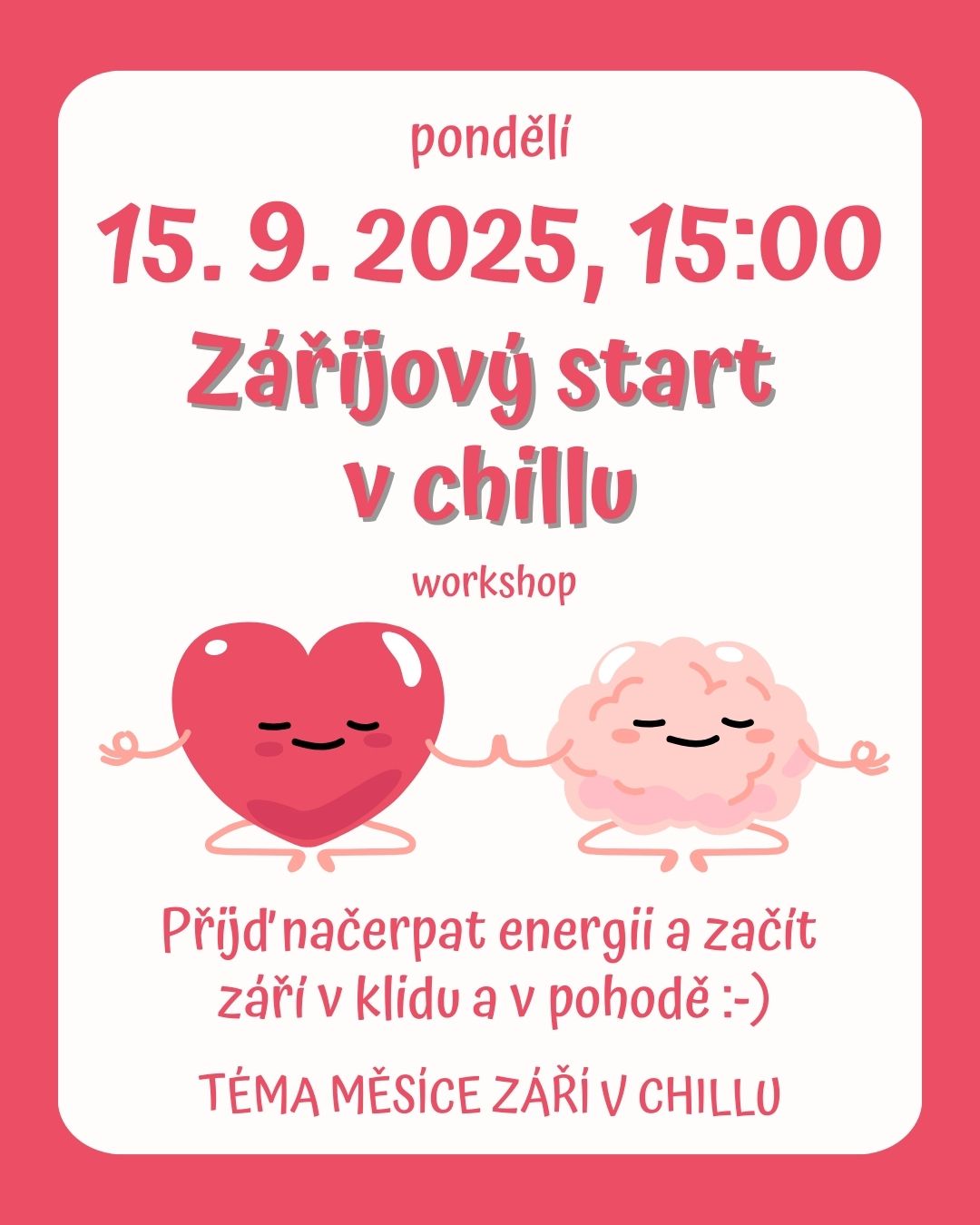 pondělí

15. 9. 2025, 15:00

Zářijový start v chillu

workshop

Přijď načerpat energii a začít září v klidu a v pohodě :-)

TÉMA MĚSÍCE ZÁŘÍ V CHILLU